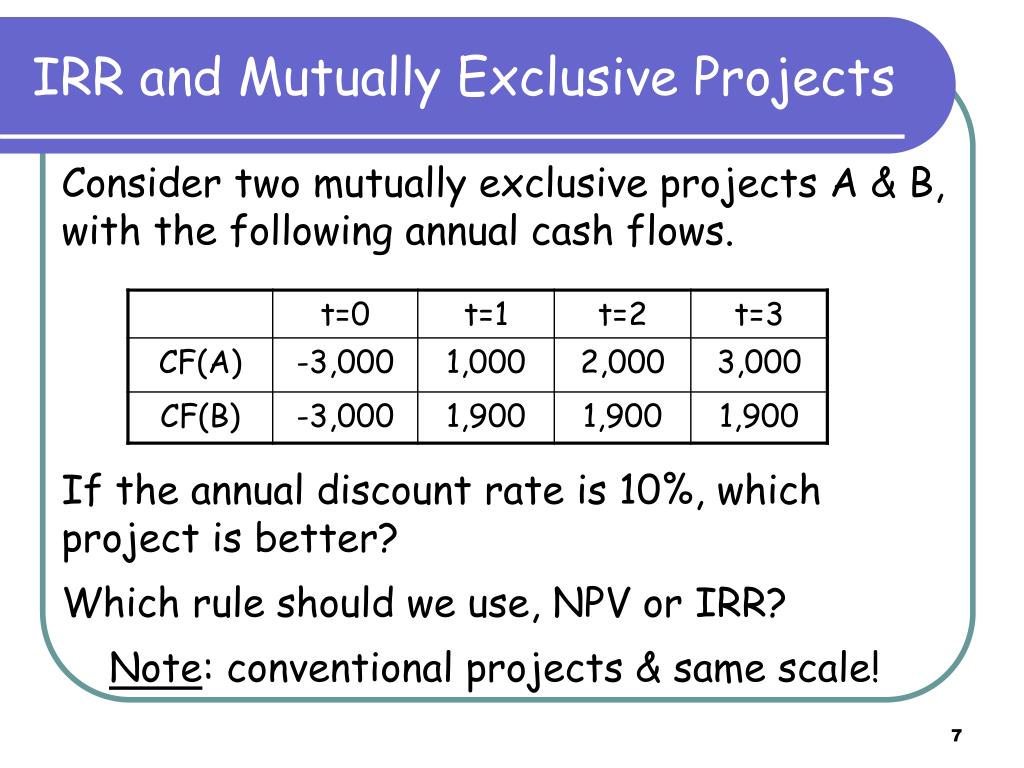 IRR and Mutually Exclusive Projects

Consider two mutually exclusive projects A & B, with the following annual cash flows.

| | t=0 | t=1 | t=2 | t=3 |
|---|---|---|---|---|
| CF(A) | -3,000 | 1,000 | 2,000 | 3,000 |
| CF(B) | -3,000 | 1,900 | 1,900 | 1,900 |

If the annual discount rate is 10%, which project is better?

Which rule should we use, NPV or IRR?

Note: conventional projects & same scale!

7